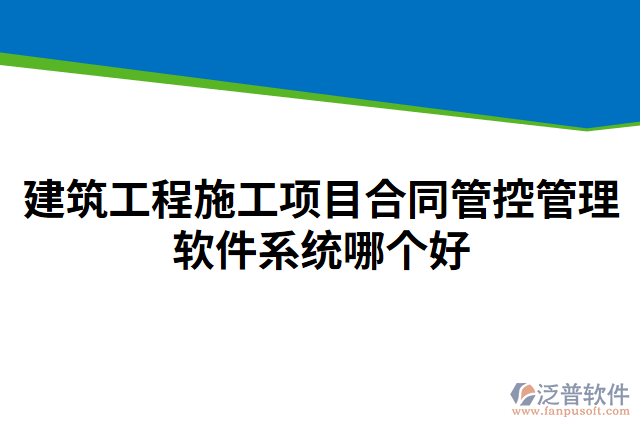 建筑工程施工项目合同管控管理软件系统哪个好

泛普软件
www.fanpusoft.com